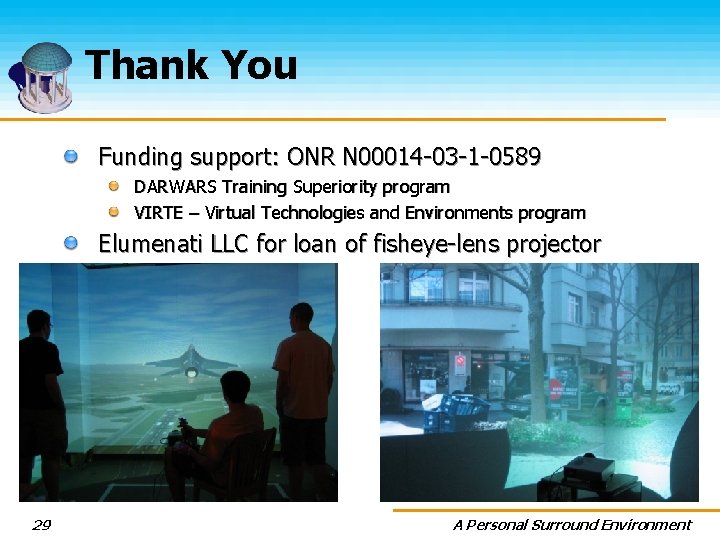 Thank You

Funding support: ONR N00014-03-1-0589

DARWARS Training Superiority program

VIRTE – Virtual Technologies and Environments program

Elumenati LLC for loan of fisheye-lens projector

29

A Personal Surround Environment